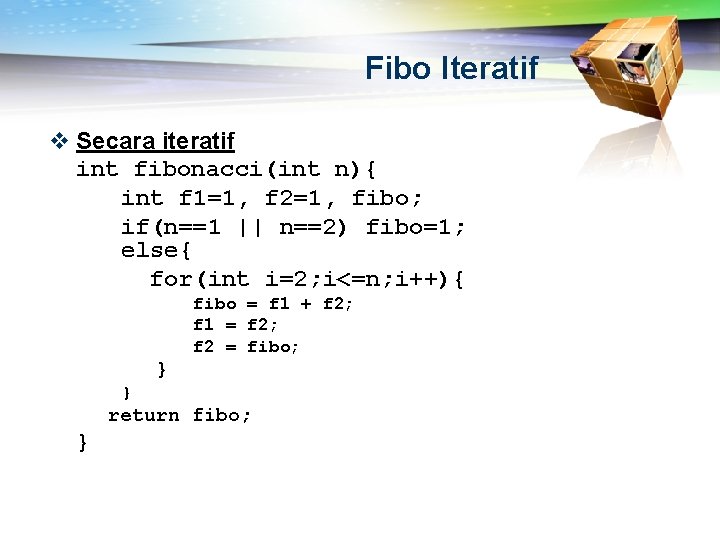 Fibo Iteratif

❖ Secara iteratif

int fibonacci(int n){
    int f1=1, f2=1, fibo;
    if(n==1 || n==2) fibo=1;
    else{
      for(int i=2;i<=n;i++){
          fibo = f1 + f2;
          f1 = f2;
          f2 = fibo;
       }
    }
   return fibo;
}